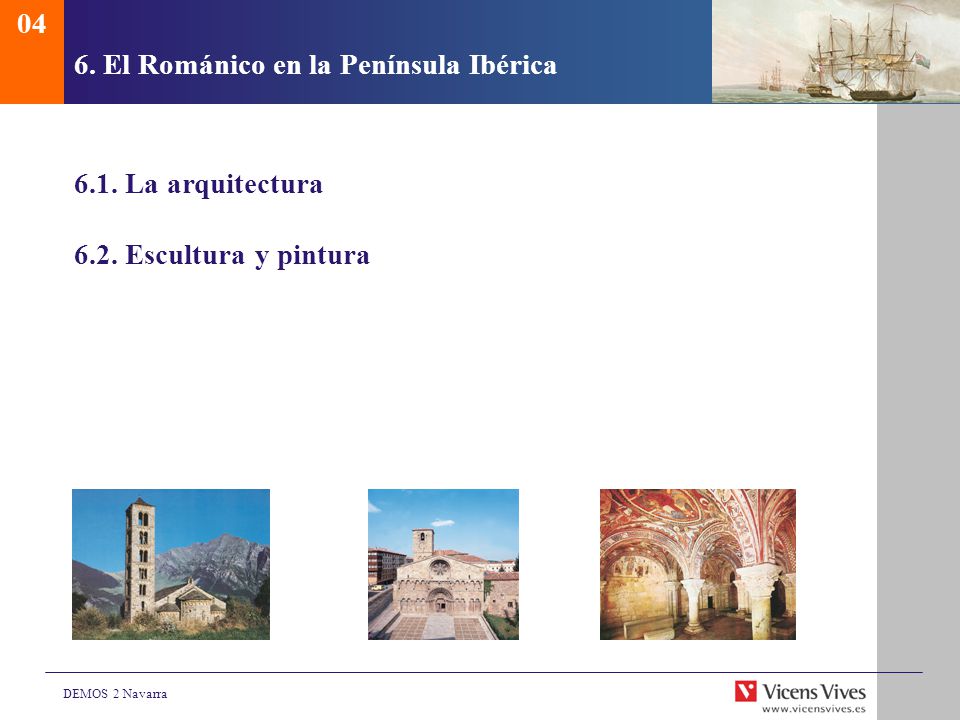 04

6. El Románico en la Península Ibérica

6.1. La arquitectura

6.2. Escultura y pintura

DEMOS 2 Navarra

Vicens Vives
www.vicensvives.es